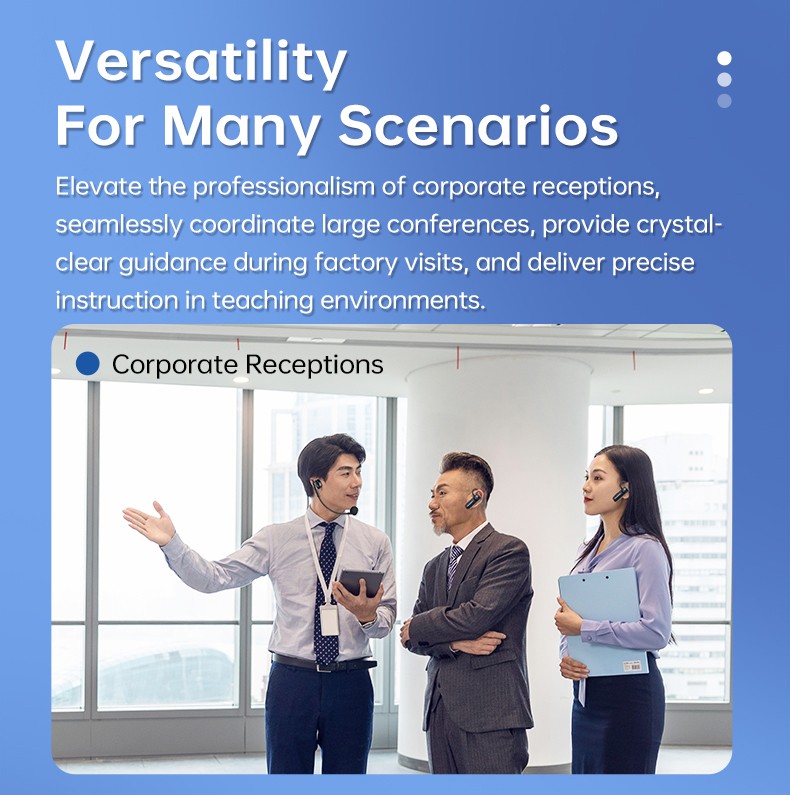 Versatility
For Many Scenarios

Elevate the professionalism of corporate receptions, seamlessly coordinate large conferences, provide crystal-clear guidance during factory visits, and deliver precise instruction in teaching environments.

Corporate Receptions